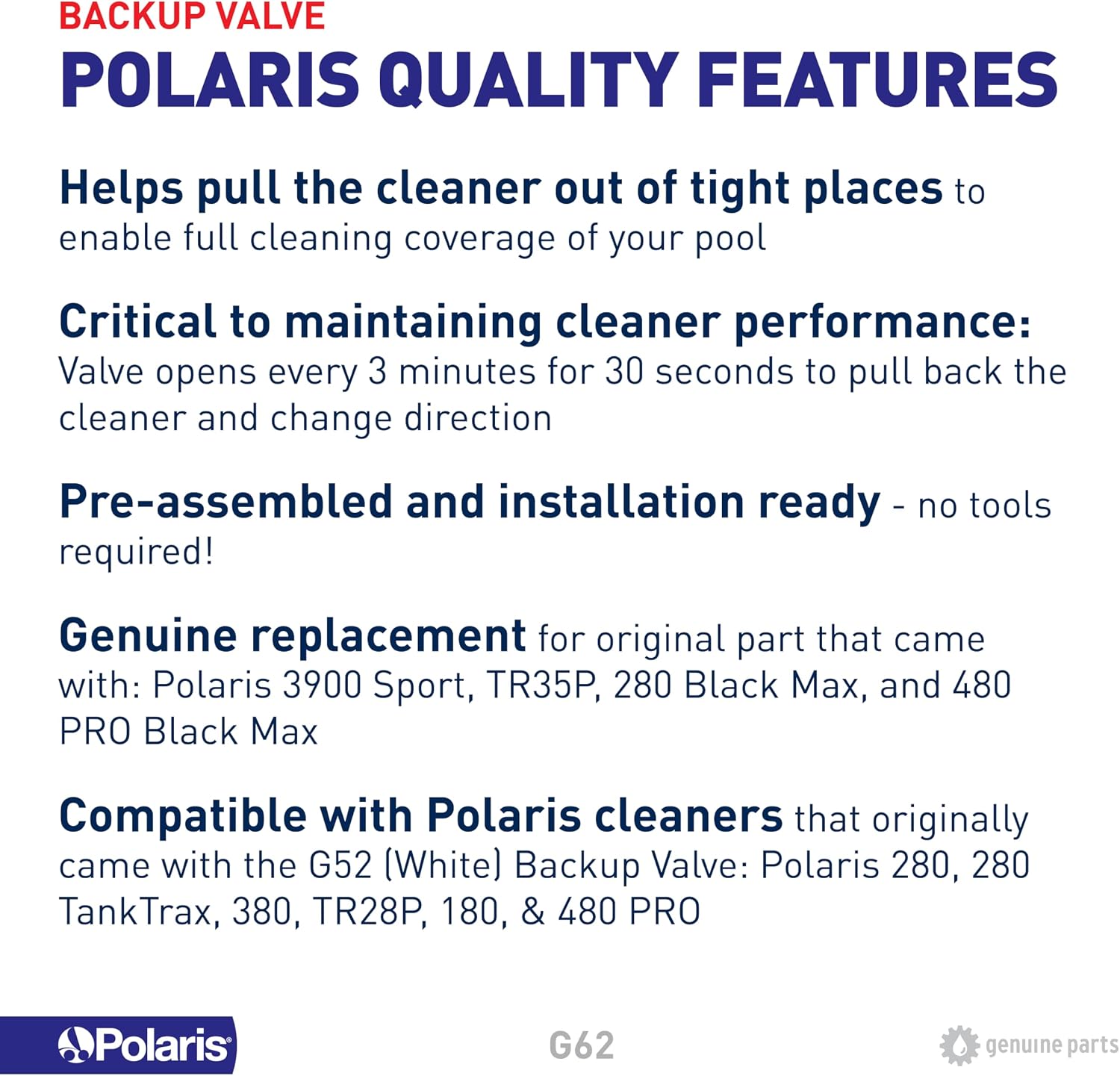 BACKUP VALVE
POLARIS QUALITY FEATURES

Helps pull the cleaner out of tight places to enable full cleaning coverage of your pool

Critical to maintaining cleaner performance: Valve opens every 3 minutes for 30 seconds to pull back the cleaner and change direction

Pre-assembled and installation ready - no tools required!

Genuine replacement for original part that came with: Polaris 3900 Sport, TR35P, 280 Black Max, and 480 PRO Black Max

Compatible with Polaris cleaners that originally came with the G52 (White) Backup Valve: Polaris 280, 280 TankTrax, 380, TR28P, 180, & 480 PRO

Polaris
G62
genuine parts